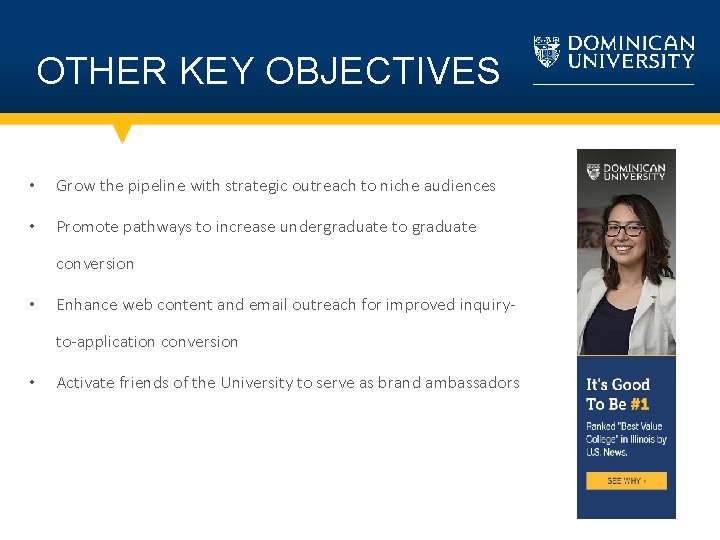 OTHER KEY OBJECTIVES

DOMINICAN UNIVERSITY

• Grow the pipeline with strategic outreach to niche audiences
• Promote pathways to increase undergraduate to graduate conversion
• Enhance web content and email outreach for improved inquiry-to-application conversion
• Activate friends of the University to serve as brand ambassadors

DOMINICAN UNIVERSITY

It's Good To Be #1

Ranked "Best Value College" in Illinois by U.S. News.

SEE WHY ›